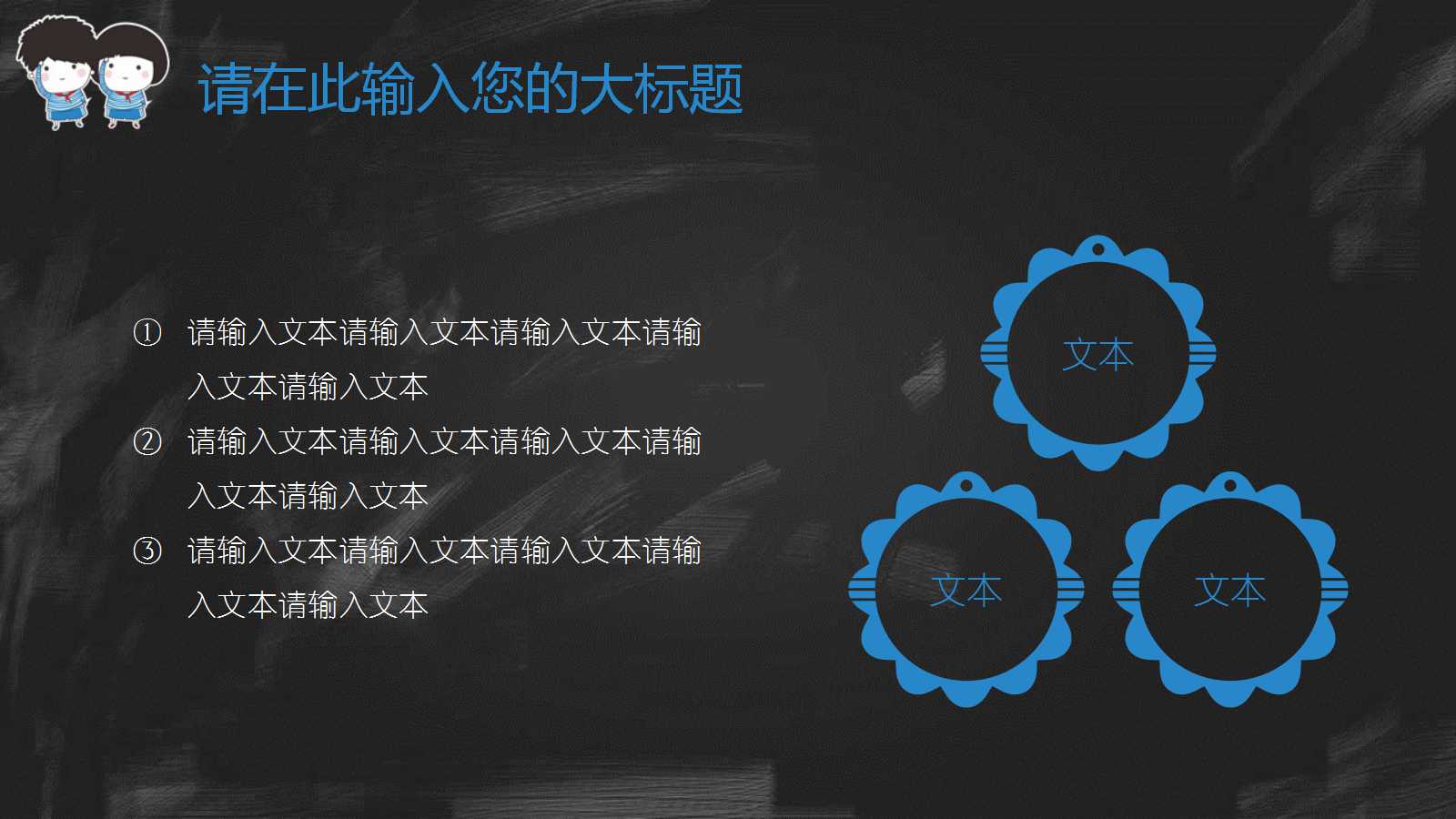 请在此输入您的大标题

① 请输入文本请输入文本请输入文本请输入文本请输入文本

② 请输入文本请输入文本请输入文本请输入文本请输入文本

③ 请输入文本请输入文本请输入文本请输入文本请输入文本

文本

文本

文本